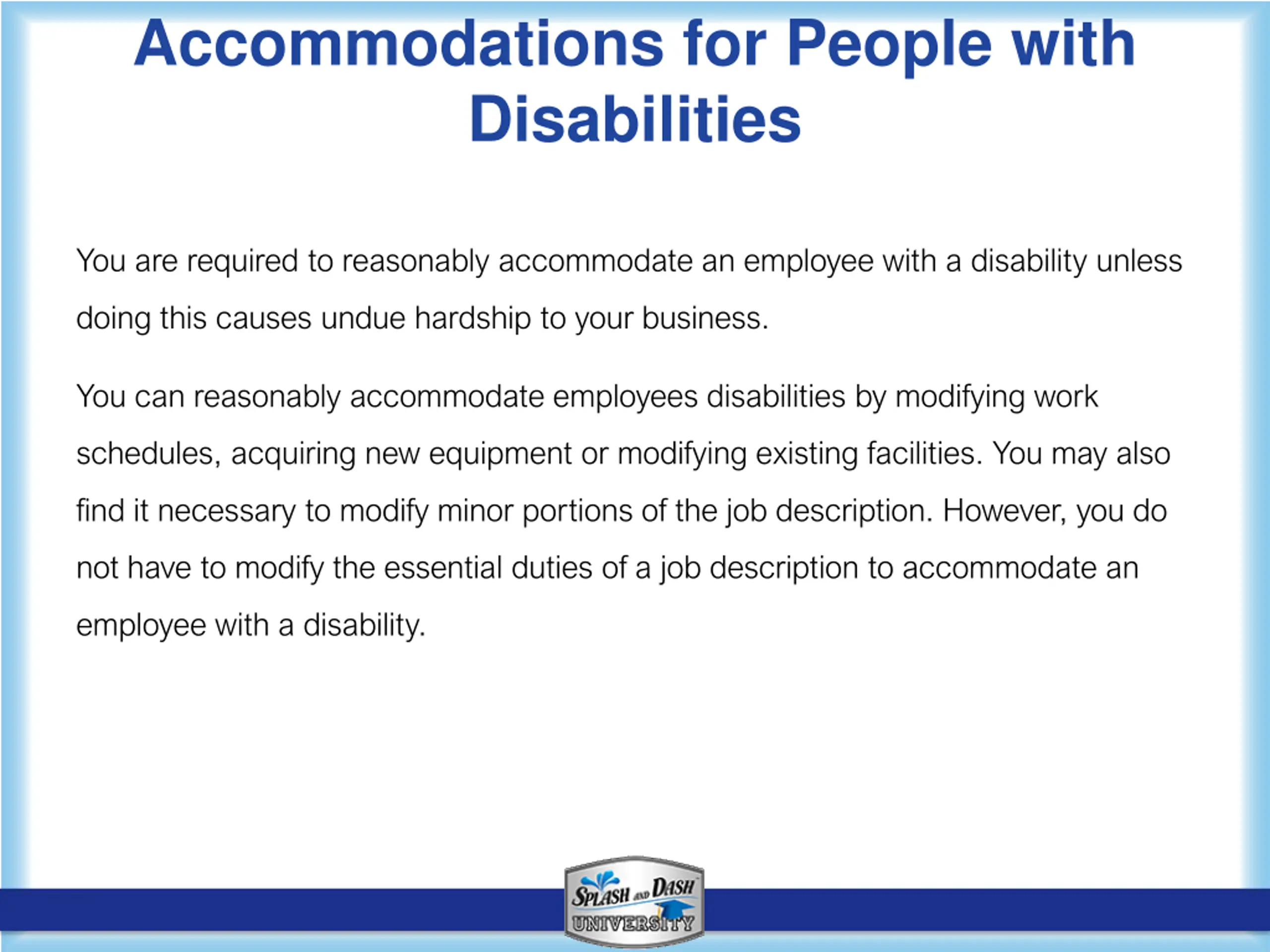 Accommodations for People with Disabilities

You are required to reasonably accommodate an employee with a disability unless doing this causes undue hardship to your business.

You can reasonably accommodate employees disabilities by modifying work schedules, acquiring new equipment or modifying existing facilities. You may also find it necessary to modify minor portions of the job description. However, you do not have to modify the essential duties of a job description to accommodate an employee with a disability.

SPLASH AND DASH UNIVERSITY